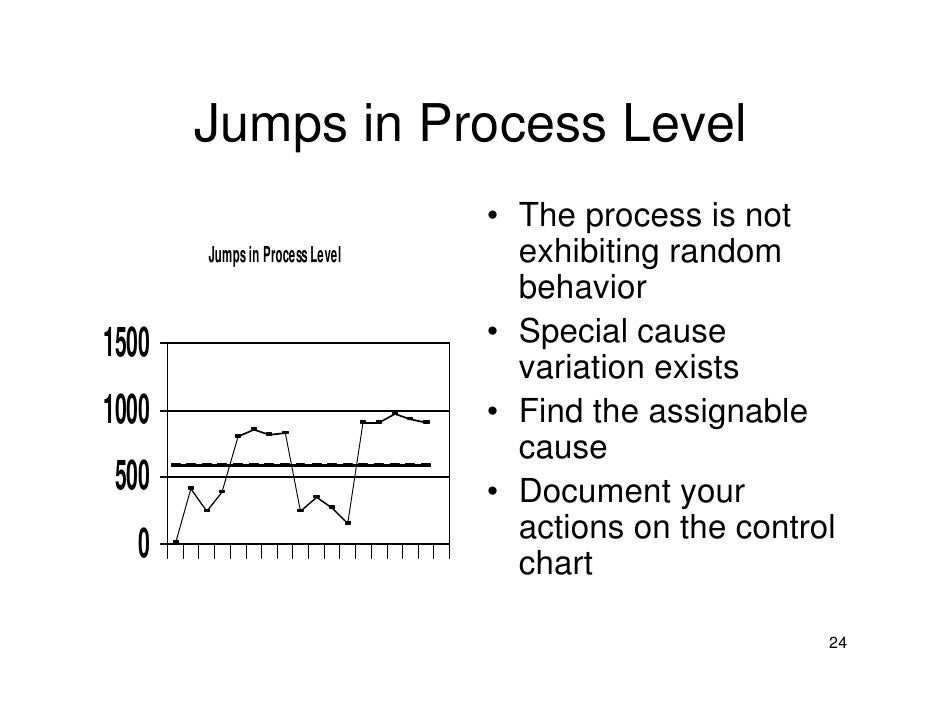 Jumps in Process Level

Jumps in Process Level

1500
1000
500
0

• The process is not exhibiting random behavior
• Special cause variation exists
• Find the assignable cause
• Document your actions on the control chart

24